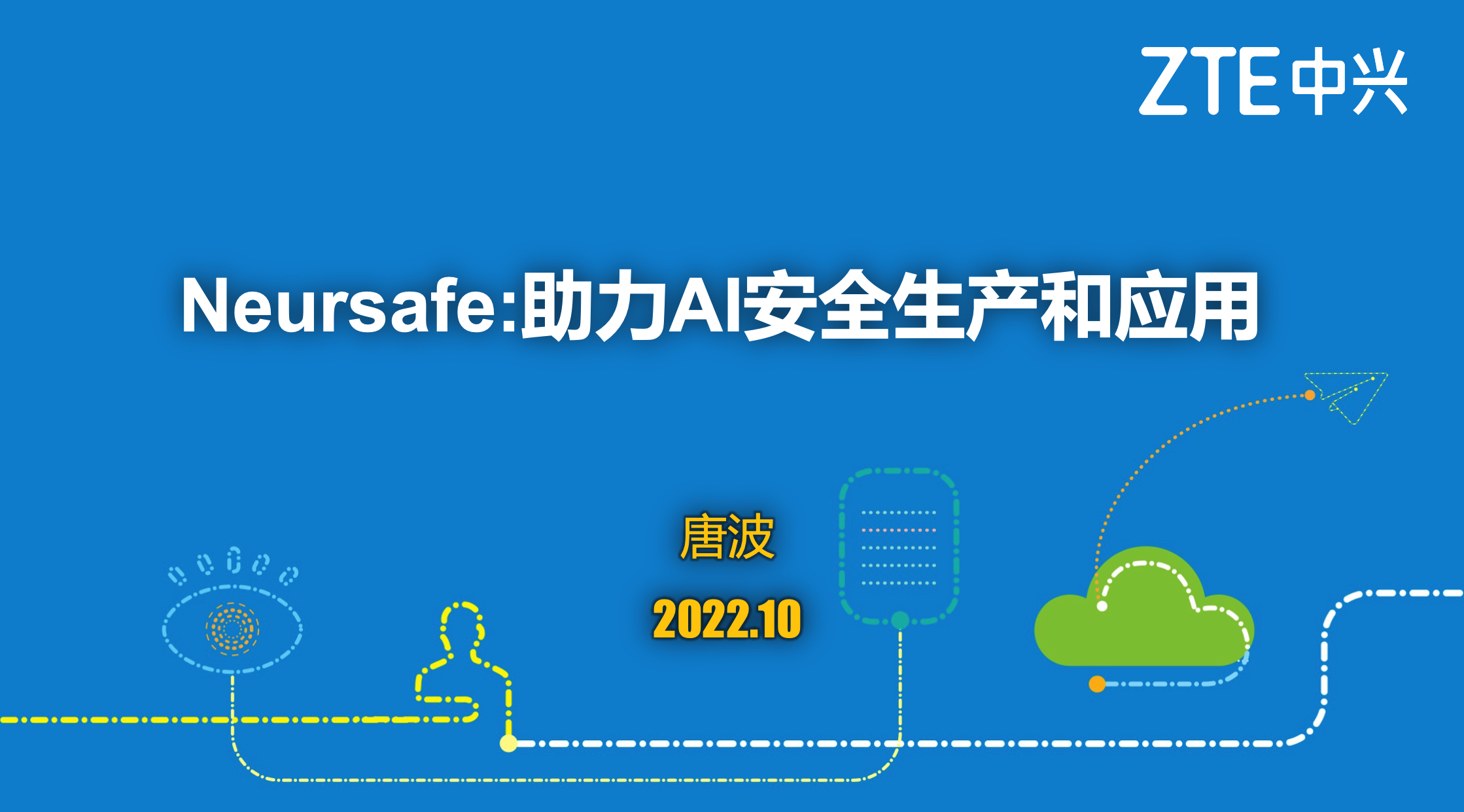 ZTE中兴

Neursafe:助力AI安全生产和应用

唐波

2022.10